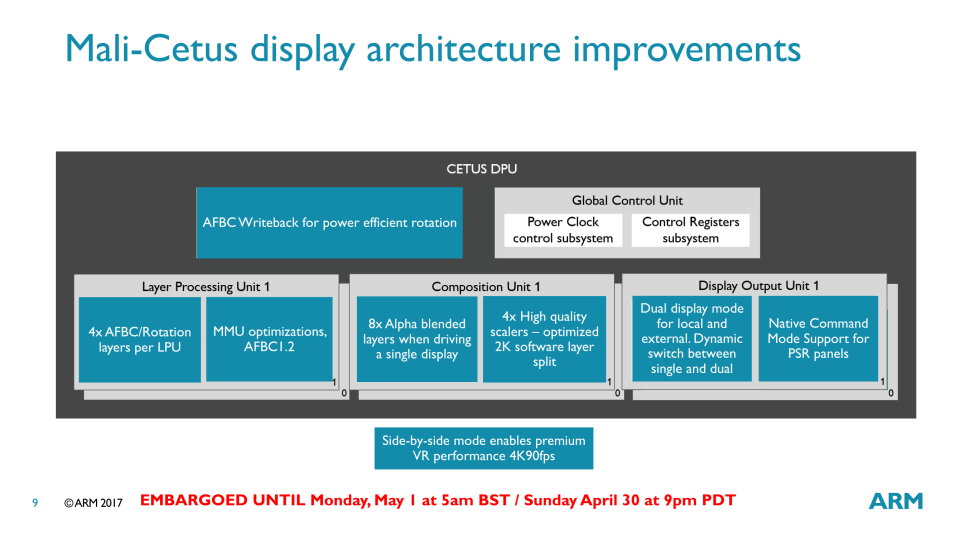 Mali-Cetus display architecture improvements

CETUS DPU

AFBC Writeback for power efficient rotation

Global Control Unit

Power Clock control subsystem

Control Registers subsystem

Layer Processing Unit 1

4x AFBC/Rotation layers per LPU

MMU optimizations, AFBC1.2

1

0

Composition Unit 1

8x Alpha blended layers when driving a single display

4x High quality scalers – optimized 2K software layer split

1

0

Display Output Unit 1

Dual display mode for local and external. Dynamic switch between single and dual

Native Command Mode Support for PSR panels

1

0

Side-by-side mode enables premium VR performance 4K90fps

9 ©ARM 2017 EMBARGOED UNTIL Monday, May 1 at 5am BST / Sunday April 30 at 9pm PDT ARM